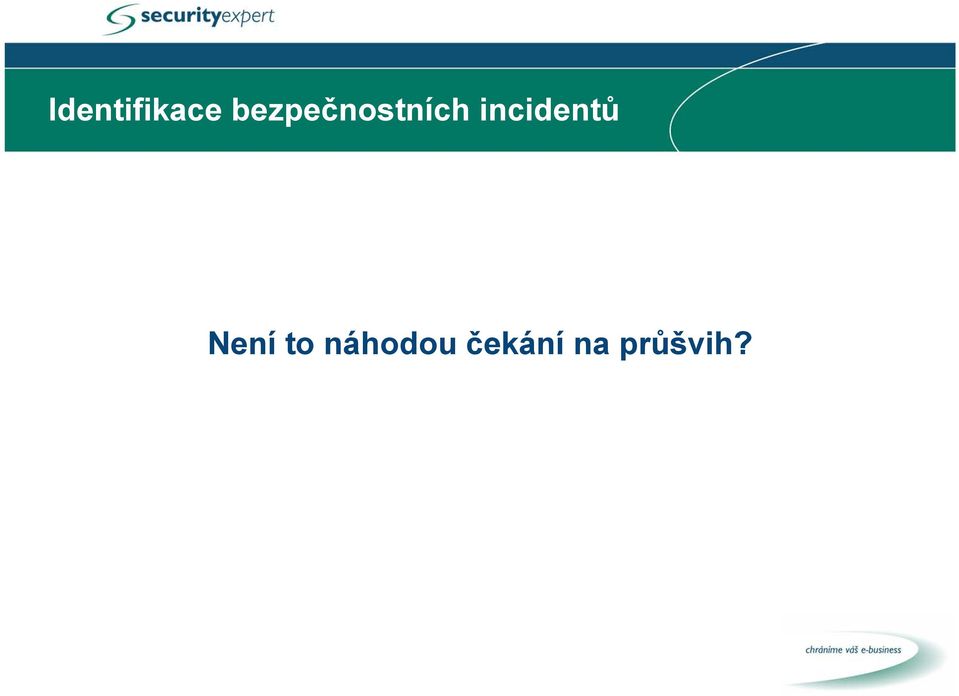 securityexpert

Identifikace bezpečnostních incidentů

Není to náhodou čekání na průšvih?

chráníme váš e-business